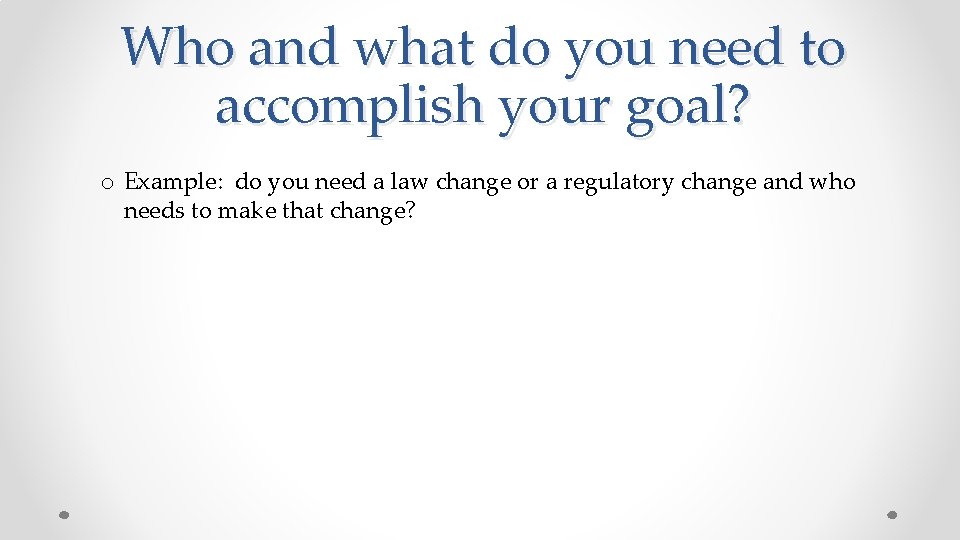 Who and what do you need to accomplish your goal?

o Example: do you need a law change or a regulatory change and who needs to make that change?